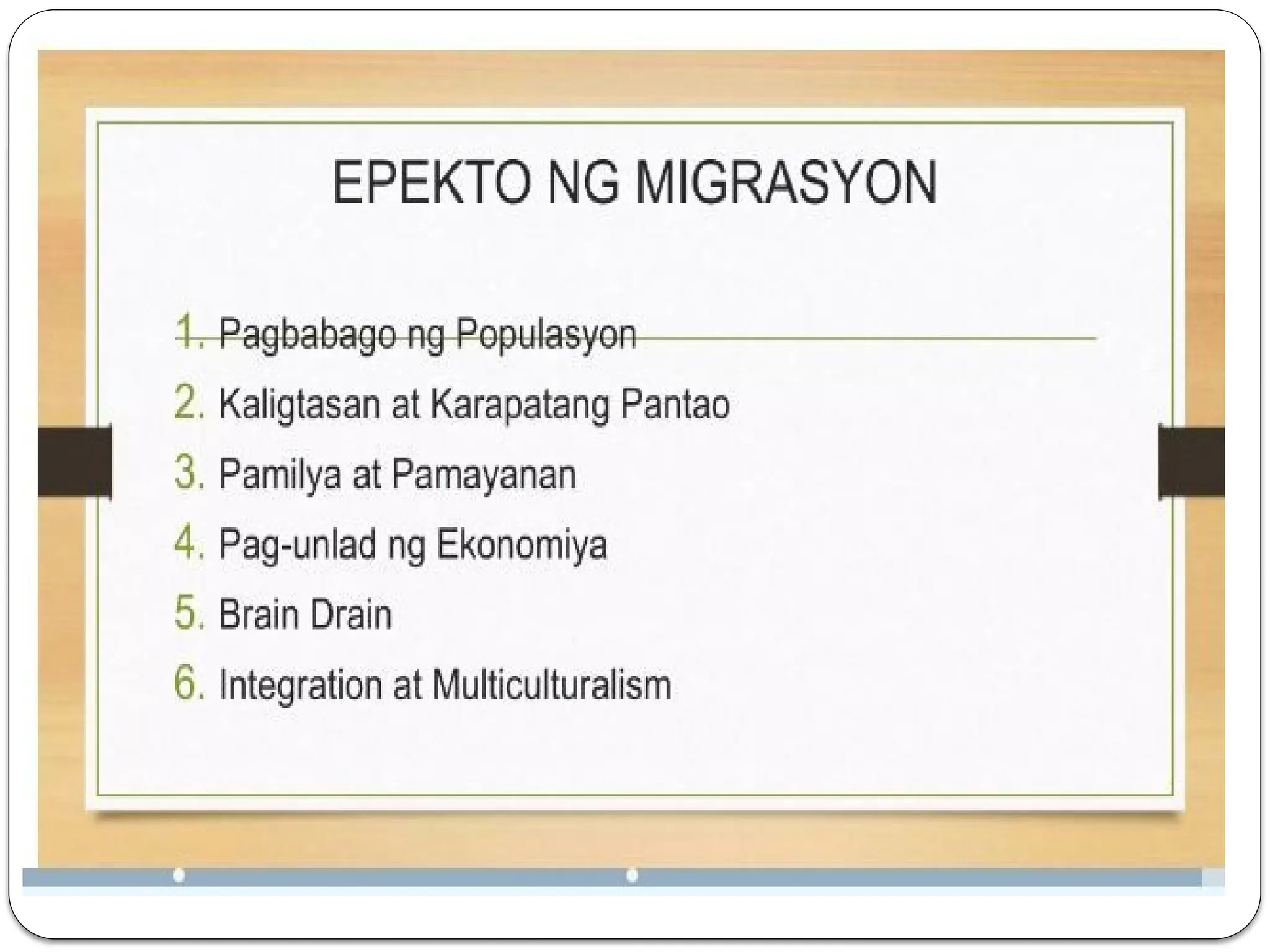 EPEKTO NG MIGRASYON

1. Pagbabago ng Populasyon
2. Kaligtasan at Karapatang Pantao
3. Pamilya at Pamayanan
4. Pag-unlad ng Ekonomiya
5. Brain Drain
6. Integration at Multiculturalism